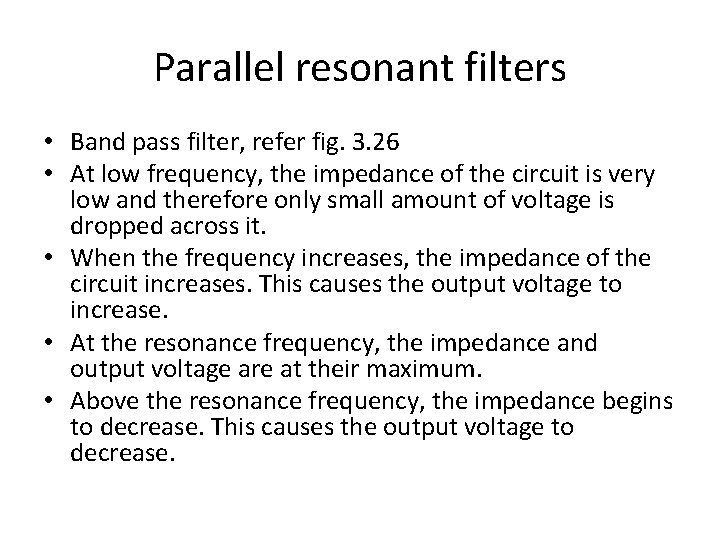 Parallel resonant filters

• Band pass filter, refer fig. 3.26
• At low frequency, the impedance of the circuit is very low and therefore only small amount of voltage is dropped across it.
• When the frequency increases, the impedance of the circuit increases. This causes the output voltage to increase.
• At the resonance frequency, the impedance and output voltage are at their maximum.
• Above the resonance frequency, the impedance begins to decrease. This causes the output voltage to decrease.